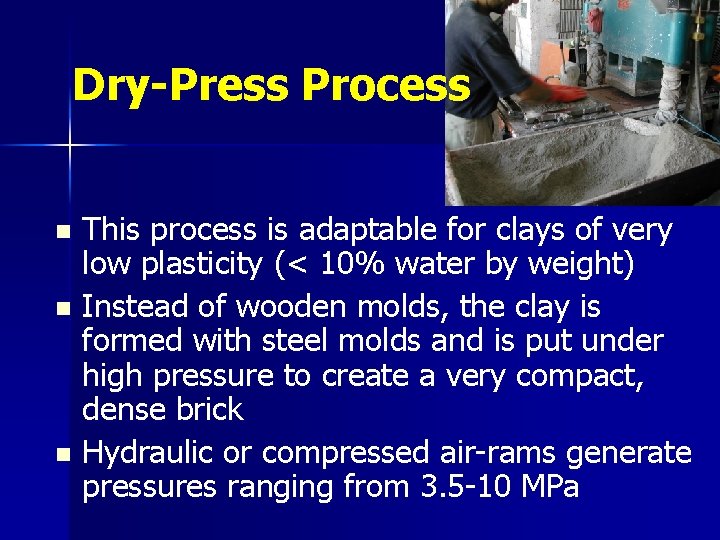 Dry-Press Process

- This process is adaptable for clays of very low plasticity (< 10% water by weight)
- Instead of wooden molds, the clay is formed with steel molds and is put under high pressure to create a very compact, dense brick
- Hydraulic or compressed air-rams generate pressures ranging from 3.5-10 MPa